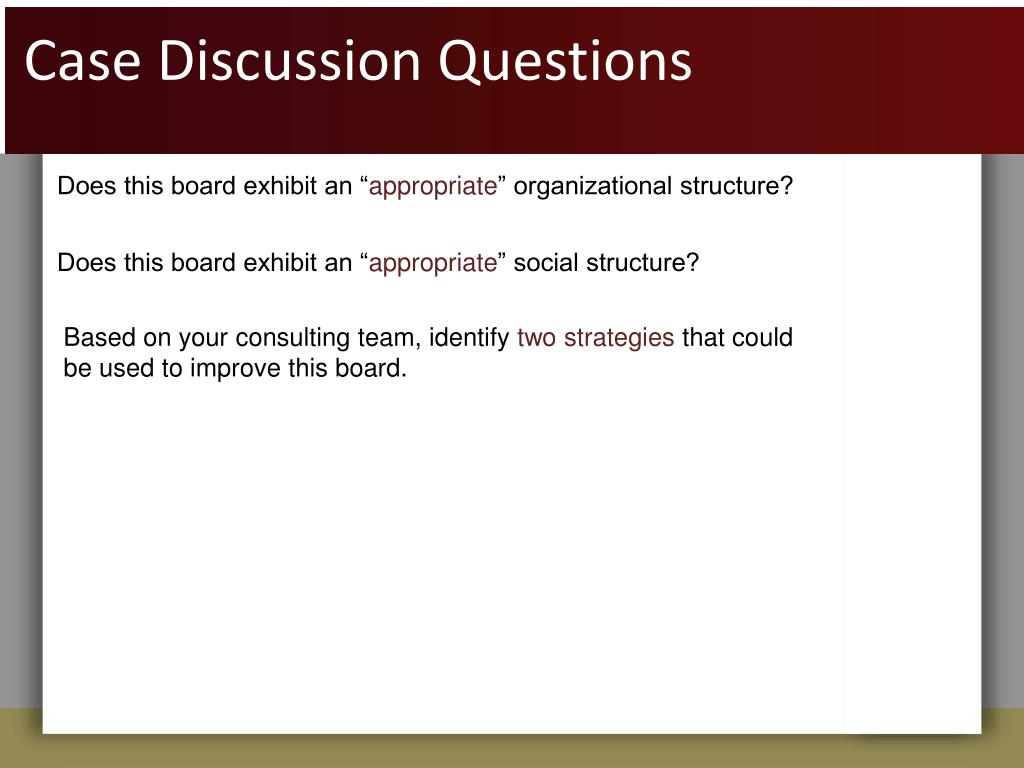 Case Discussion Questions

Does this board exhibit an “appropriate” organizational structure?

Does this board exhibit an “appropriate” social structure?

Based on your consulting team, identify two strategies that could be used to improve this board.